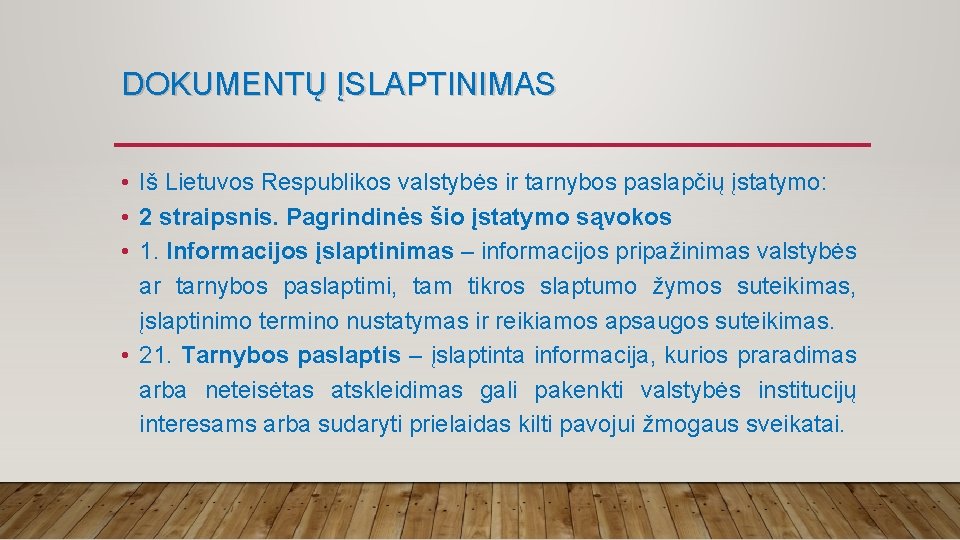 DOKUMENTŲ ĮSLAPTINIMAS

• Iš Lietuvos Respublikos valstybės ir tarnybos paslapčių įstatymo:
• 2 straipsnis. Pagrindinės šio įstatymo sąvokos
• 1. Informacijos įslaptinimas – informacijos pripažinimas valstybės ar tarnybos paslaptimi, tam tikros slaptumo žymos suteikimas, įslaptinimo termino nustatymas ir reikiamos apsaugos suteikimas.
• 21. Tarnybos paslaptis – įslaptinta informacija, kurios praradimas arba neteisėtas atskleidimas gali pakenkti valstybės institucijų interesams arba sudaryti prielaidas kilti pavojui žmogaus sveikatai.